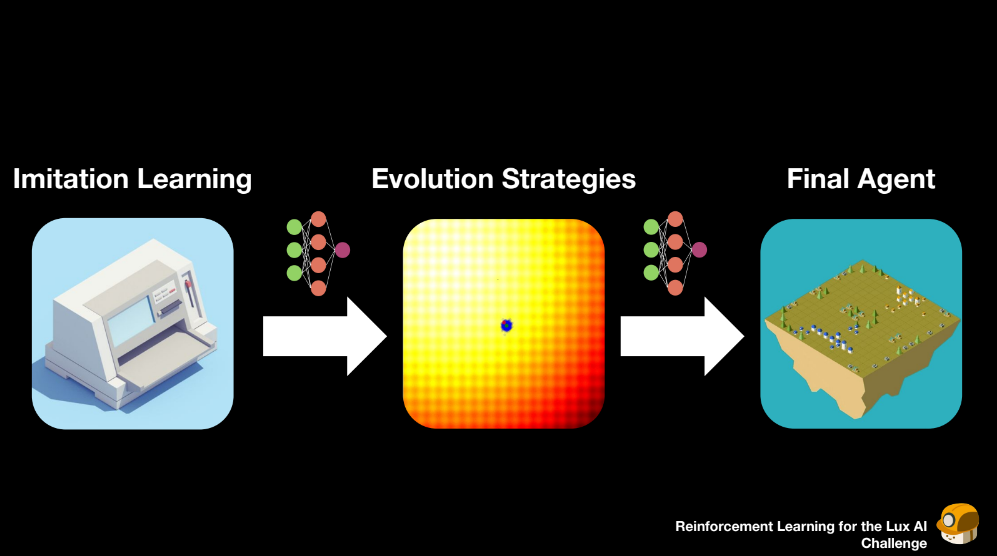 Imitation Learning

Evolution Strategies

Final Agent

Reinforcement Learning for the Lux AI Challenge